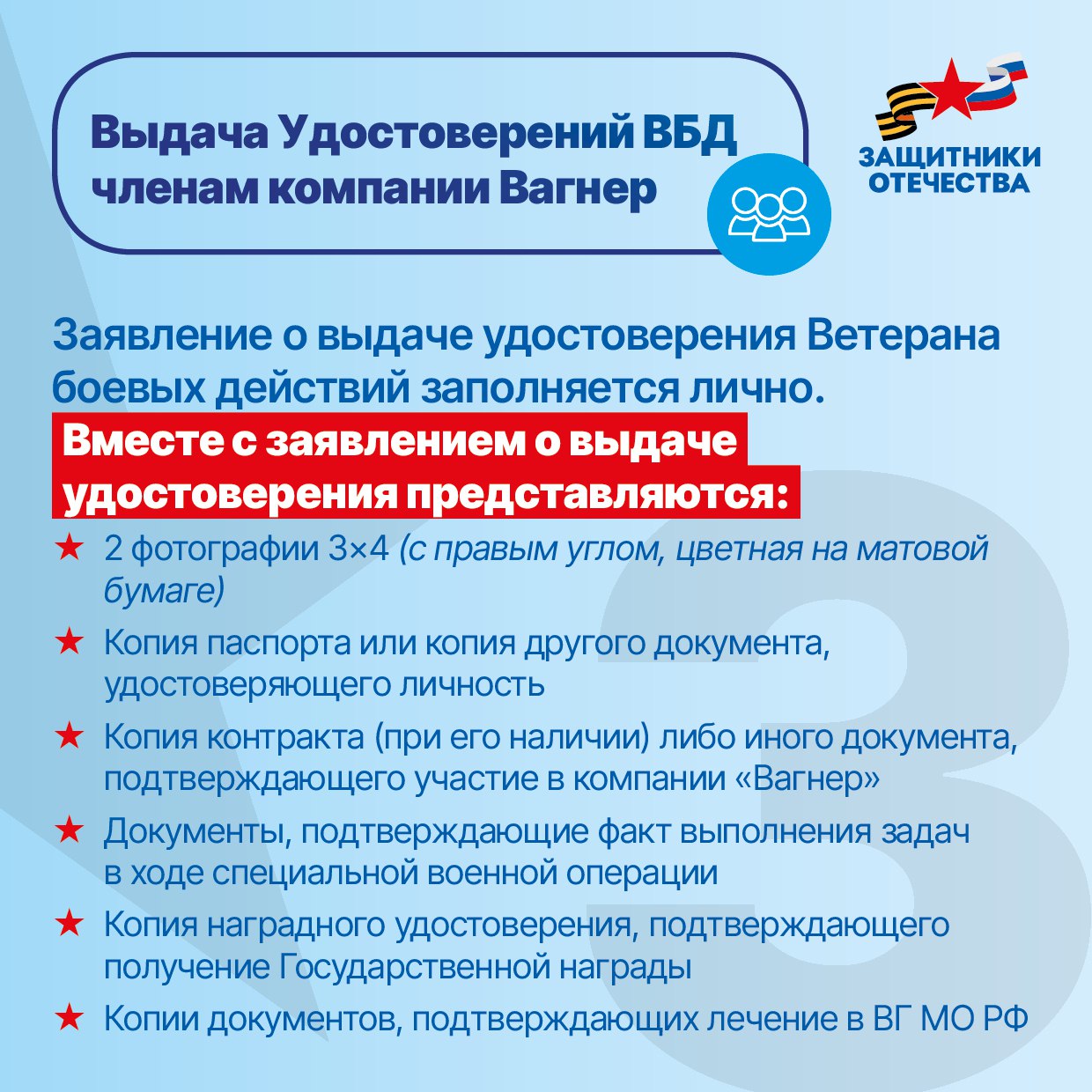 Выдача Удостоверений ВБД членам компании Вагнер

ЗАЩИТНИКИ ОТЕЧЕСТВА

Заявление о выдаче удостоверения Ветерана боевых действий заполняется лично.

Вместе с заявлением о выдаче удостоверения представляются:

★ 2 фотографии 3×4 (с правым углом, цветная на матовой бумаге)

★ Копия паспорта или копия другого документа, удостоверяющего личность

★ Копия контракта (при его наличии) либо иного документа, подтверждающего участие в компании «Вагнер»

★ Документы, подтверждающие факт выполнения задач в ходе специальной военной операции

★ Копия наградного удостоверения, подтверждающего получение Государственной награды

★ Копии документов, подтверждающих лечение в ВГ МО РФ